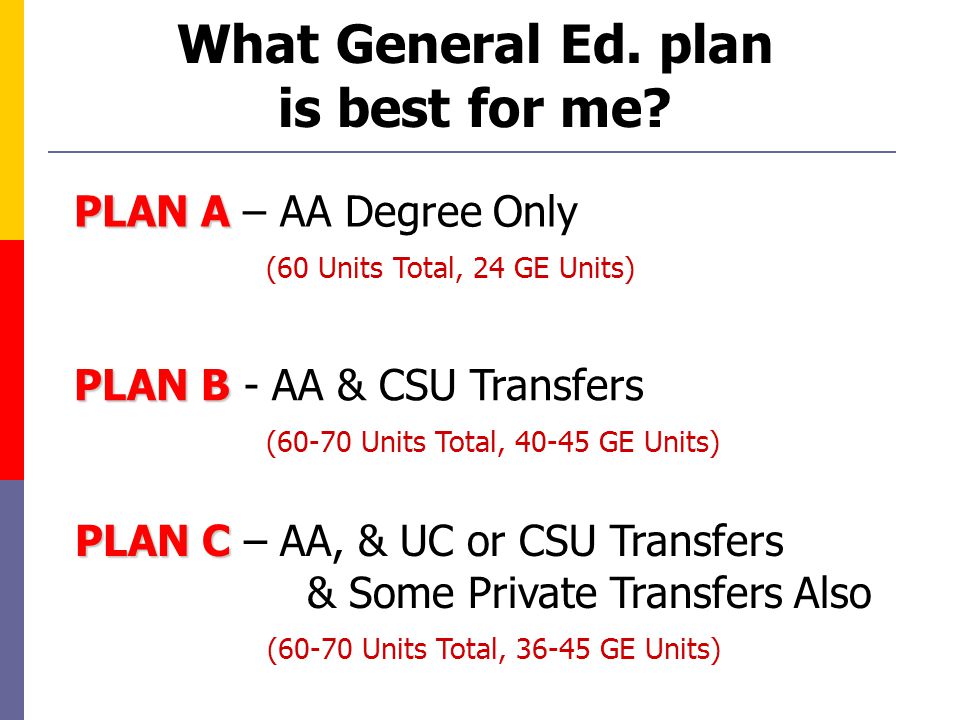 What General Ed. plan is best for me?

PLAN A – AA Degree Only

(60 Units Total, 24 GE Units)

PLAN B - AA & CSU Transfers

(60-70 Units Total, 40-45 GE Units)

PLAN C – AA, & UC or CSU Transfers & Some Private Transfers Also

(60-70 Units Total, 36-45 GE Units)